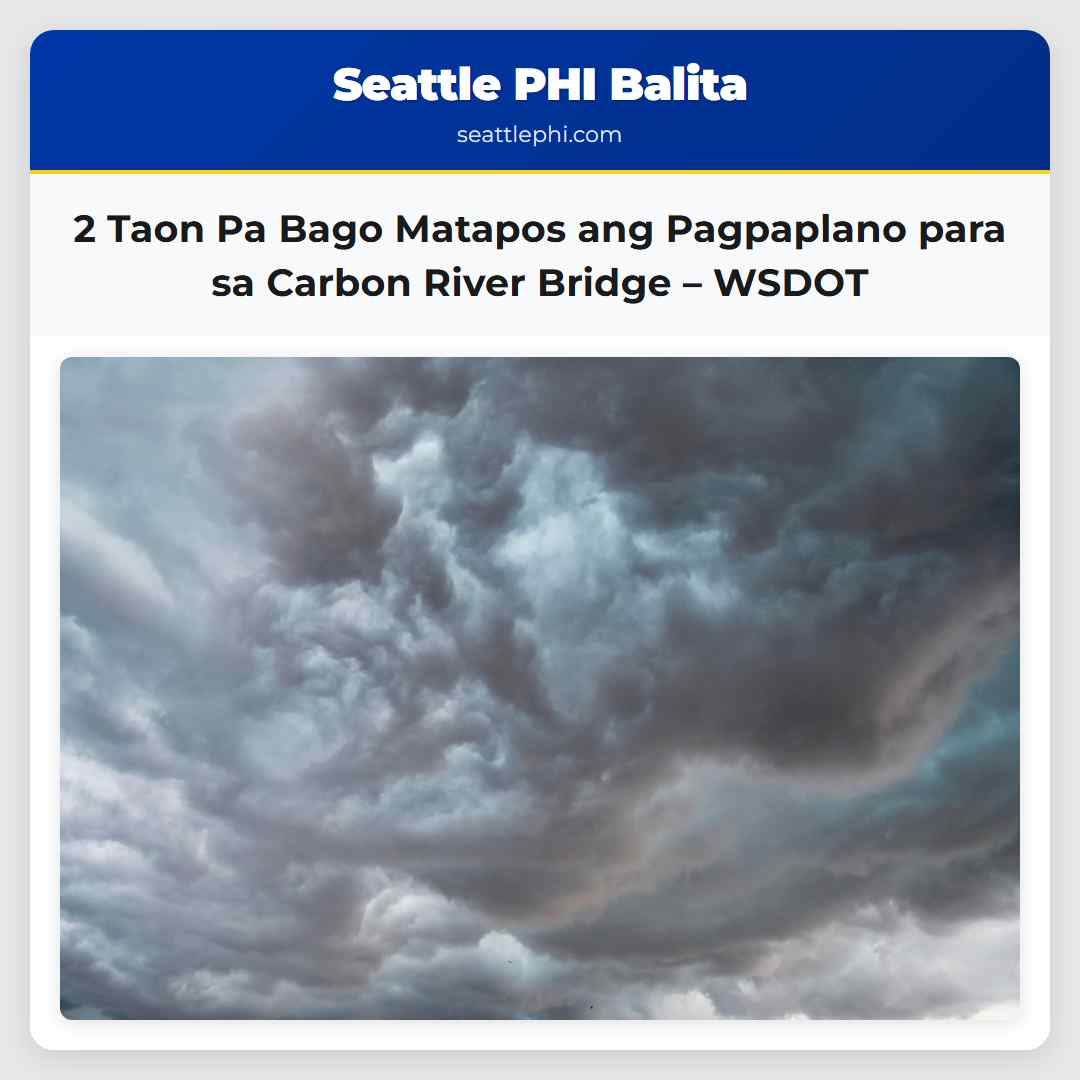 Seattle PHI Balita
seattlephi.com

2 Taon Pa Bago Matapos ang Pagpaplano para sa Carbon River Bridge – WSDOT